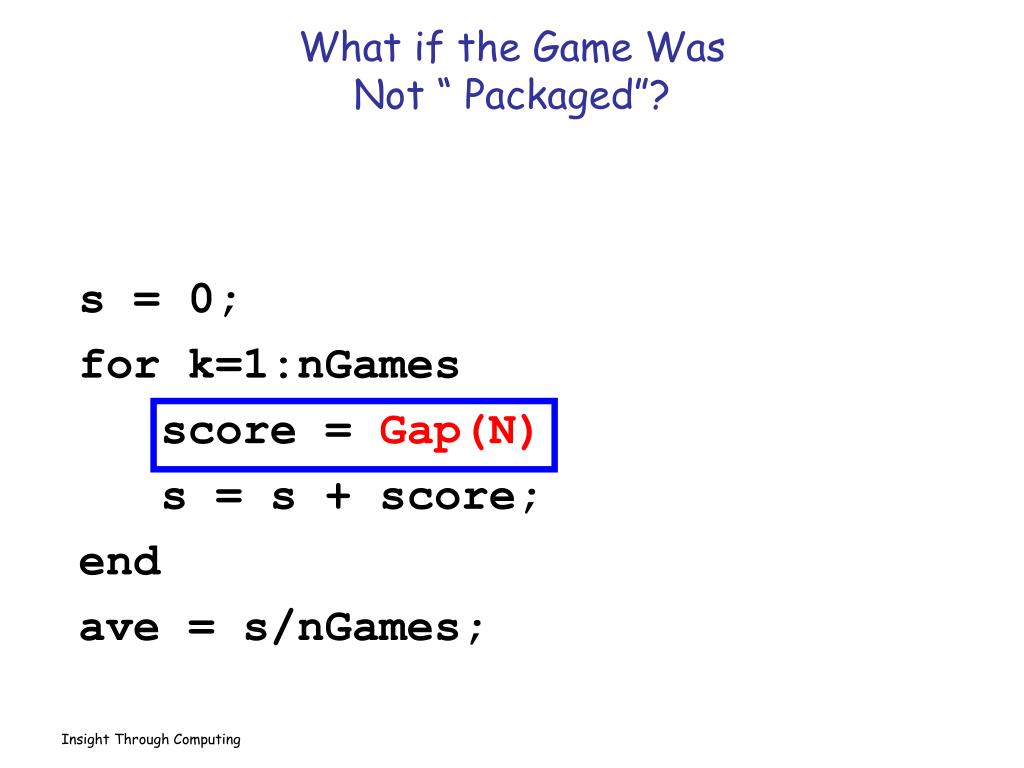 What if the Game Was Not “ Packaged”?

s = 0;
for k=1:nGames
score = Gap(N)
s = s + score;
end
ave = s/nGames;

Insight Through Computing